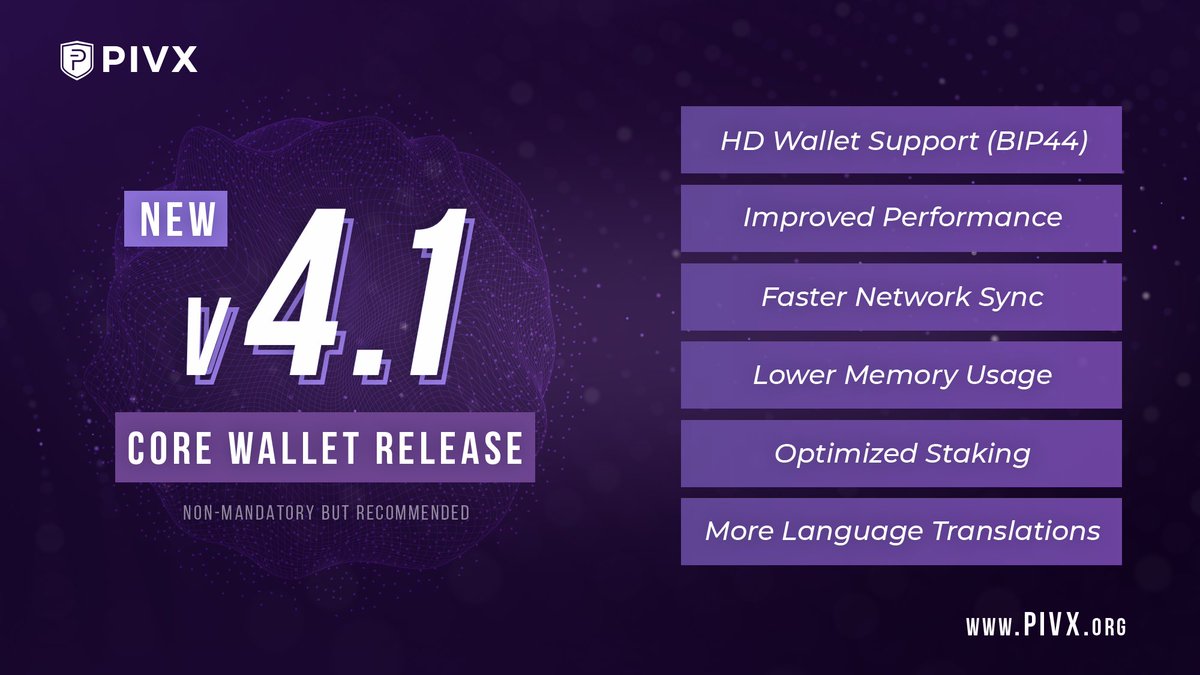 PIVX

NEW

V4.1

CORE WALLET RELEASE

NON-MANDATORY BUT RECOMMENDED

HD Wallet Support (BIP44)

Improved Performance

Faster Network Sync

Lower Memory Usage

Optimized Staking

More Language Translations

www.PIVX.org